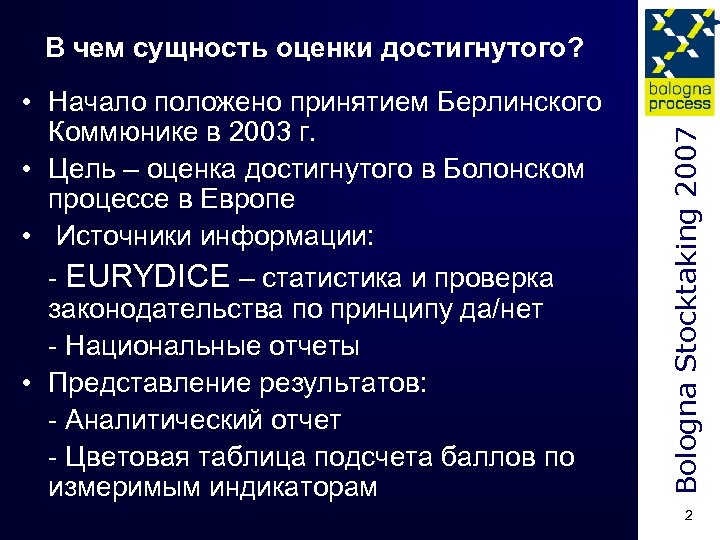 В чем сущность оценки достигнутого?

• Начало положено принятием Берлинского Коммюнике в 2003 г.

• Цель – оценка достигнутого в Болонском процессе в Европе

• Источники информации:

- EURYDICE – статистика и проверка законодательства по принципу да/нет

- Национальные отчеты

• Представление результатов:

- Аналитический отчет

- Цветовая таблица подсчета баллов по измеримым индикаторам

bologna process

Bologna Stocktaking 2007

2